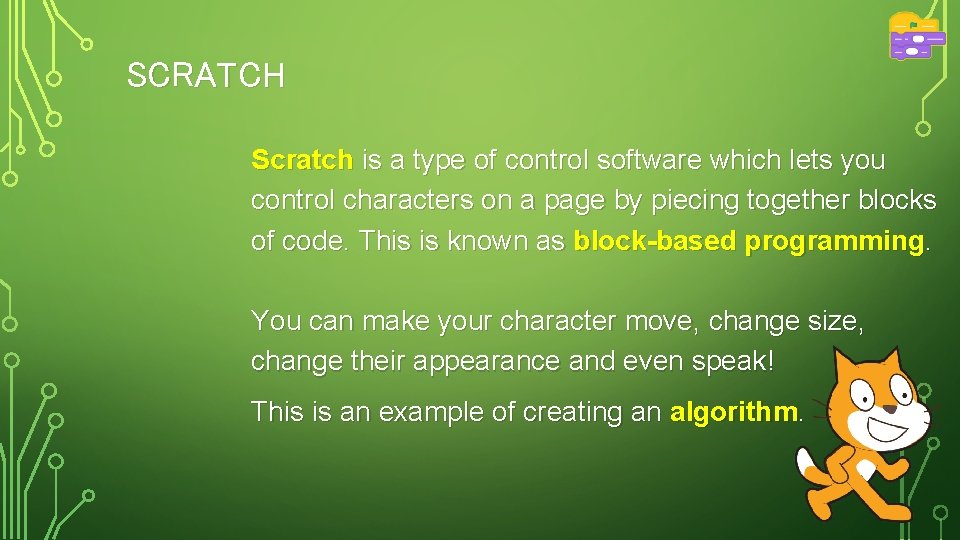 SCRATCH

Scratch is a type of control software which lets you control characters on a page by piecing together blocks of code. This is known as block-based programming.

You can make your character move, change size, change their appearance and even speak!

This is an example of creating an algorithm.